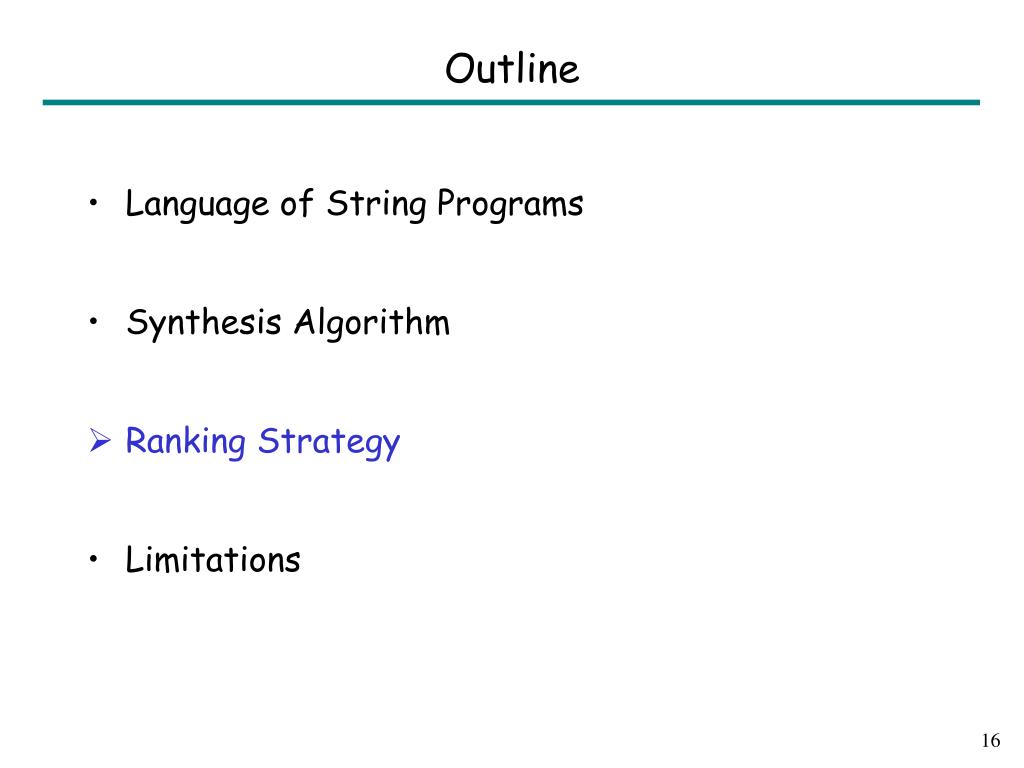 Outline

• Language of String Programs

• Synthesis Algorithm

➢ Ranking Strategy

• Limitations

16